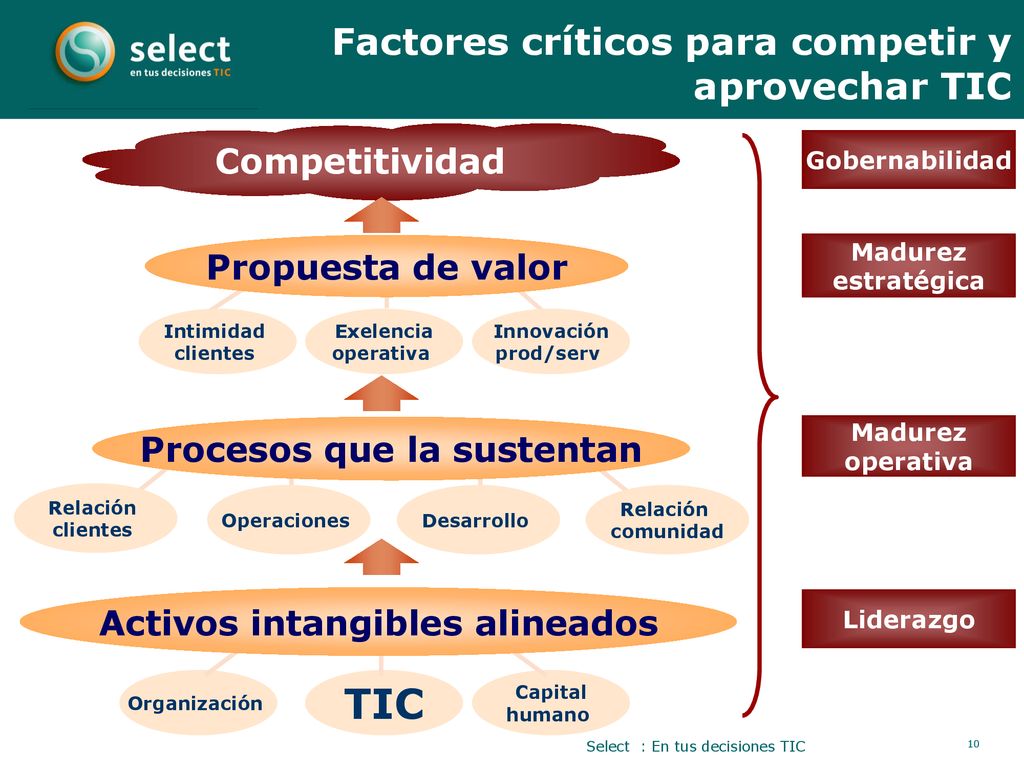 select
en tus decisiones TIC

Factores críticos para competir y aprovechar TIC

Competitividad

Propuesta de valor

Intimidad clientes

Exelencia operativa

Innovación prod/serv

Procesos que la sustentan

Relación clientes

Operaciones

Desarrollo

Relación comunidad

Activos intangibles alineados

Organización

TIC

Capital humano

Gobernabilidad

Madurez estratégica

Madurez operativa

Liderazgo

Select : En tus decisiones TIC

10